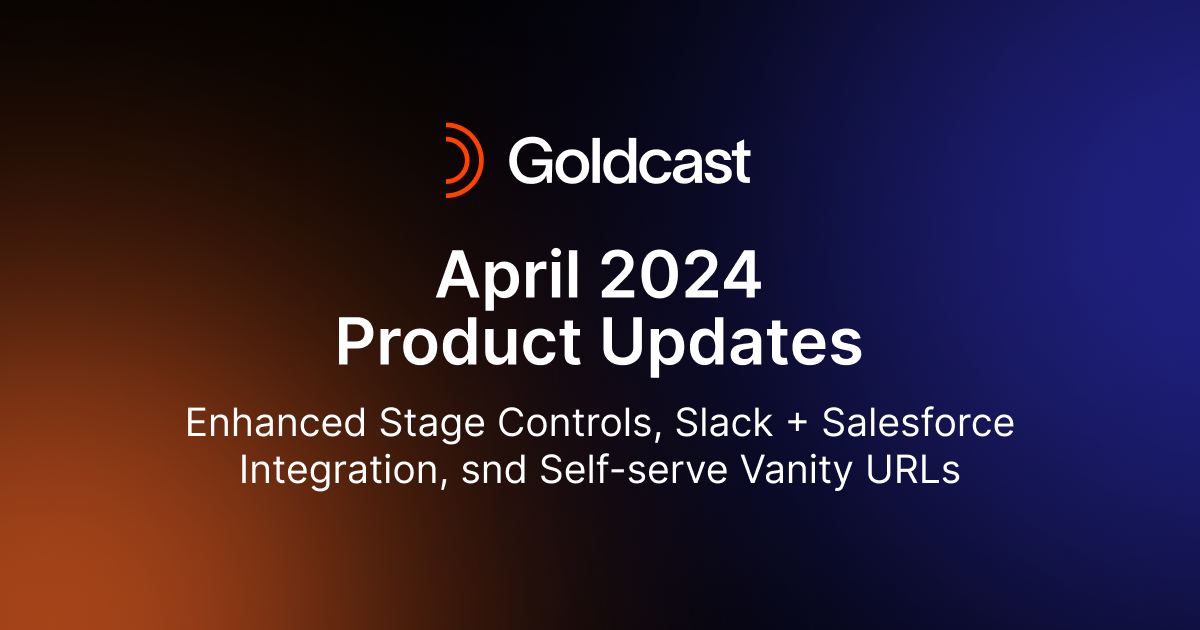 Goldcast

April 2024
Product Updates

Enhanced Stage Controls, Slack + Salesforce Integration, snd Self-serve Vanity URLs